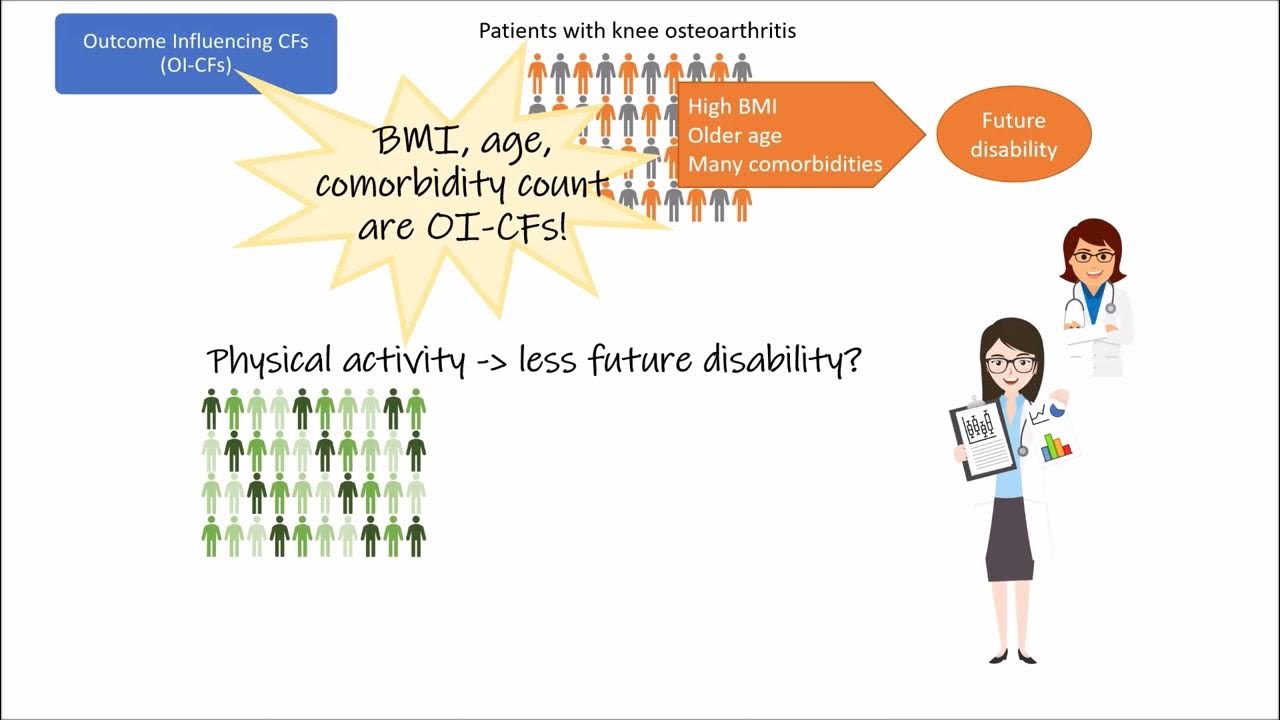 Outcome Influencing CFs (OI-CFs)

Patients with knee osteoarthritis

BMI, age, comorbidity count are OI-CFs!

High BMI
Older age
Many comorbidities

Future disability

Physical activity -> less future disability?